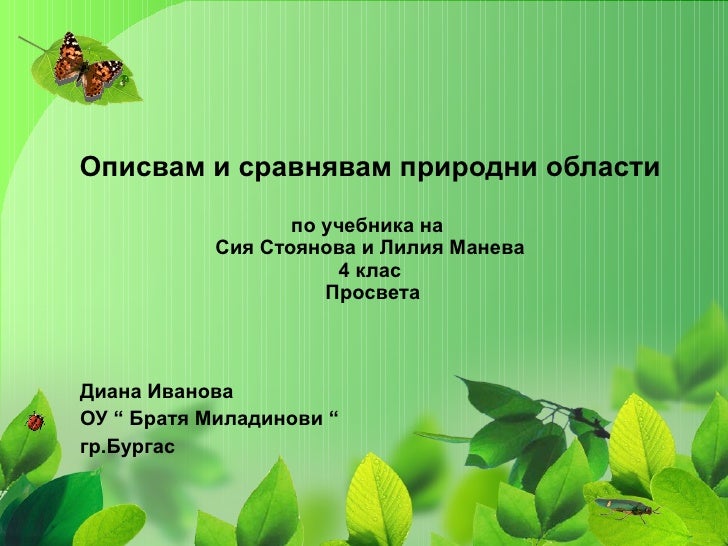 Описвам и сравнявам природни области

по учебника на
Сия Стоянова и Лилия Манева
4 клас
Просвета

Диана Иванова
ОУ “ Братя Миладинови “
гр.Бургас